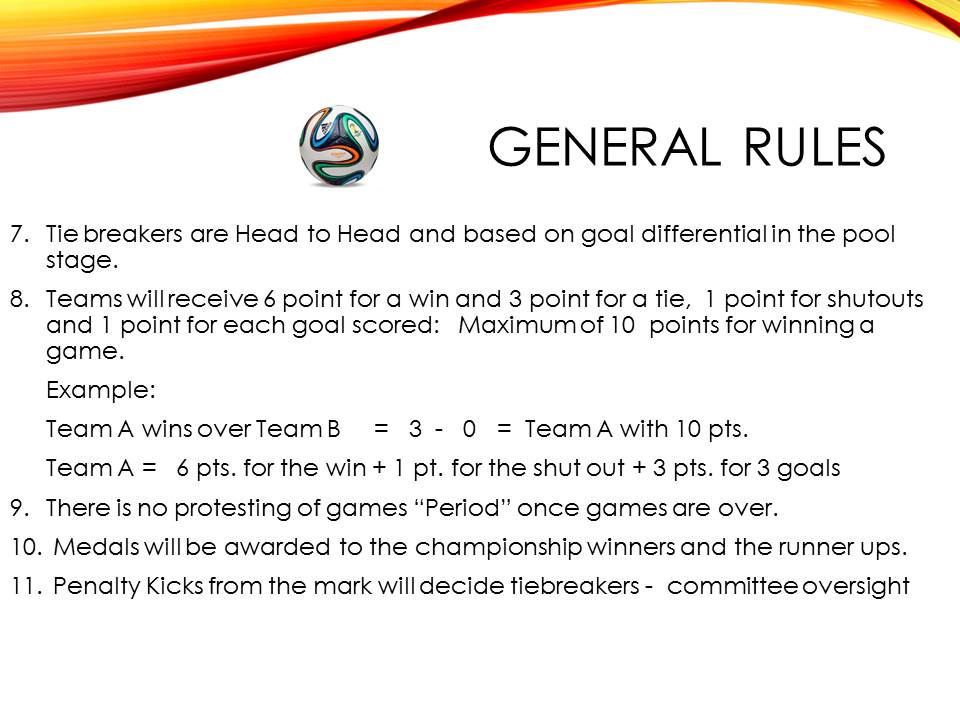 GENERAL RULES

7. Tie breakers are Head to Head and based on goal differential in the pool stage.

8. Teams will receive 6 point for a win and 3 point for a tie, 1 point for shutouts and 1 point for each goal scored: Maximum of 10 points for winning a game.

Example:

Team A wins over Team B = 3 - 0 = Team A with 10 pts.

Team A = 6 pts. for the win + 1 pt. for the shut out + 3 pts. for 3 goals

9. There is no protesting of games “Period” once games are over.

10. Medals will be awarded to the championship winners and the runner ups.

11. Penalty Kicks from the mark will decide tiebreakers - committee oversight